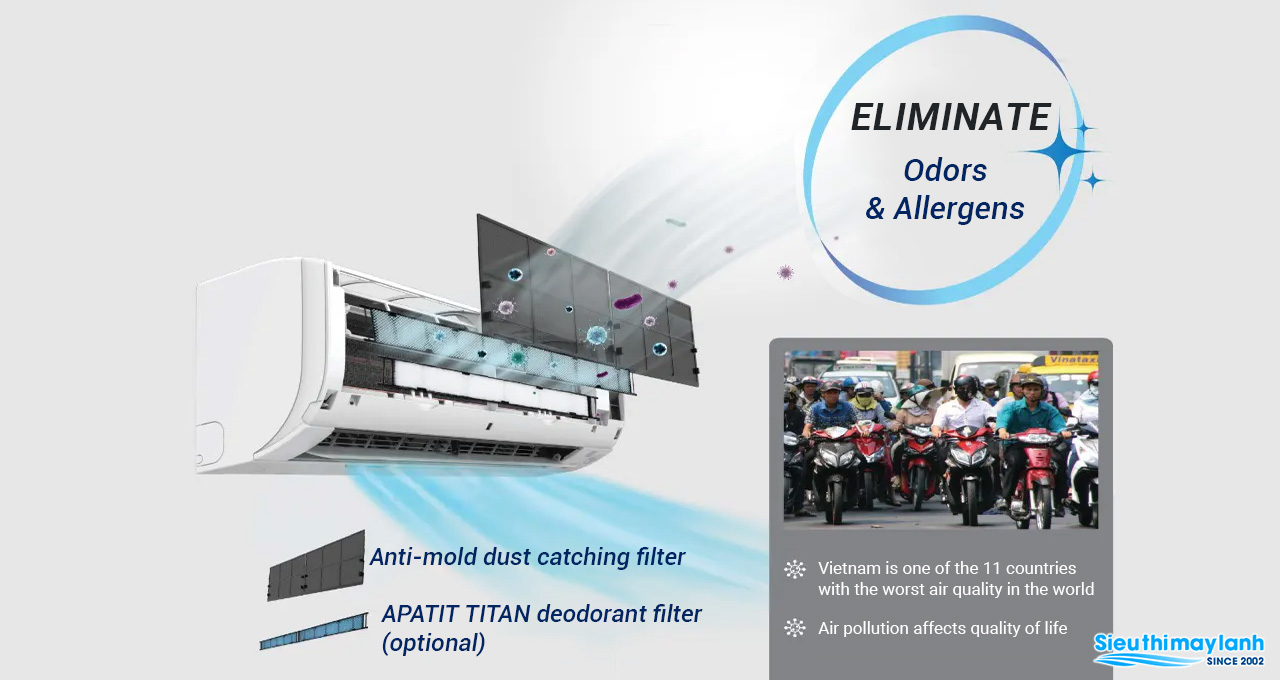 ELIMINATE
Odors
& Allergens

Vinataxi

Anti-mold dust catching filter

APATIT TITAN deodorant filter (optional)

Vietnam is one of the 11 countries with the worst air quality in the world

Air pollution affects quality of life

Sieuthimaylanh
SINCE 2002